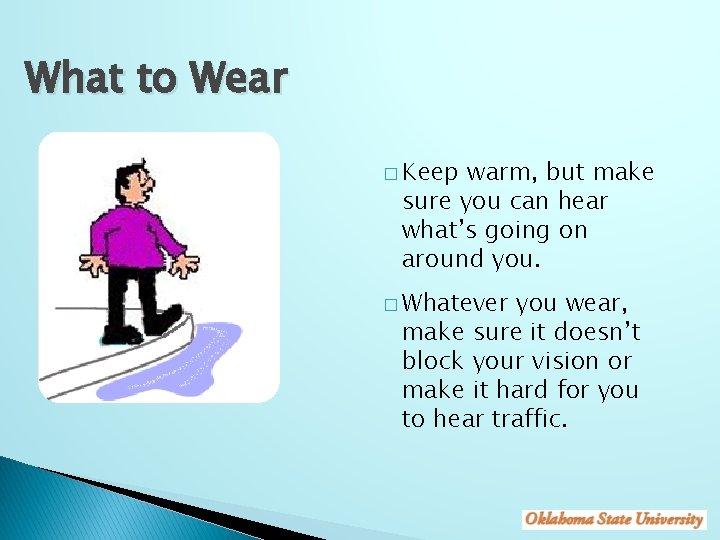 What to Wear

□ Keep warm, but make sure you can hear what's going on around you.

□ Whatever you wear, make sure it doesn't block your vision or make it hard for you to hear traffic.

Oklahoma State University